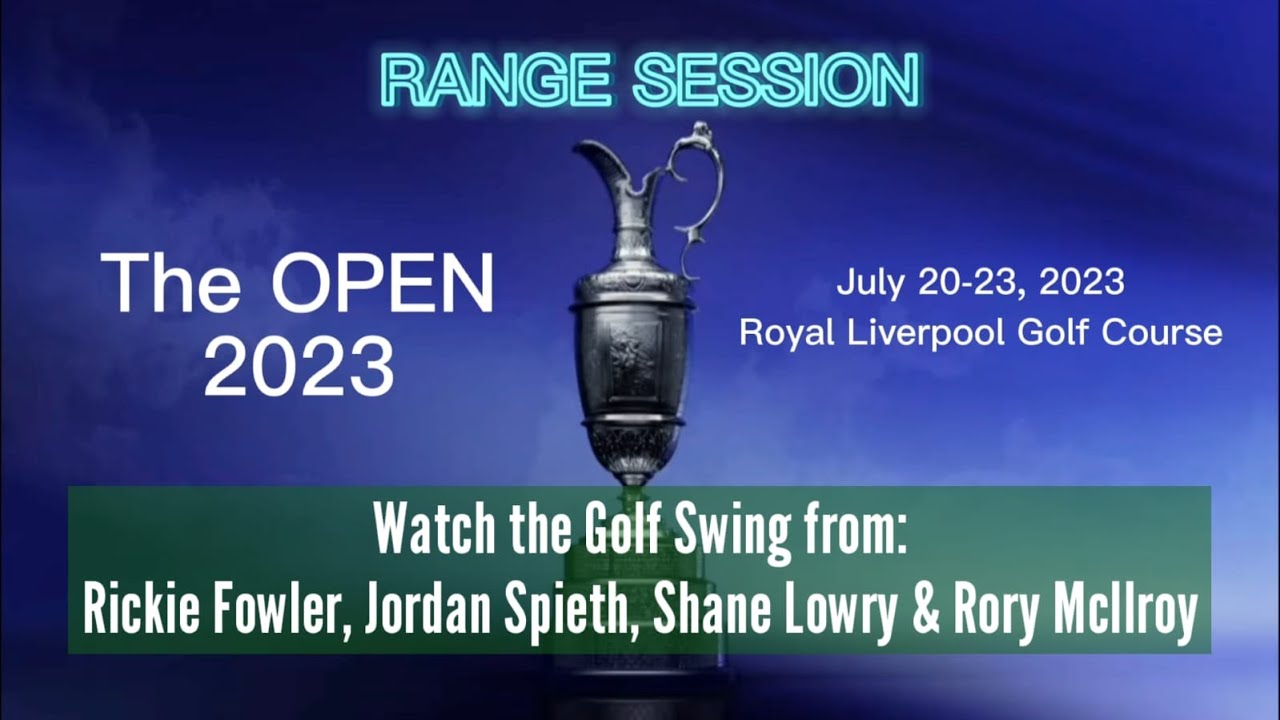 RANGE SESSION

The OPEN
2023

July 20-23, 2023
Royal Liverpool Golf Course

Watch the Golf Swing from:
Rickie Fowler, Jordan Spieth, Shane Lowry & Rory McIlroy